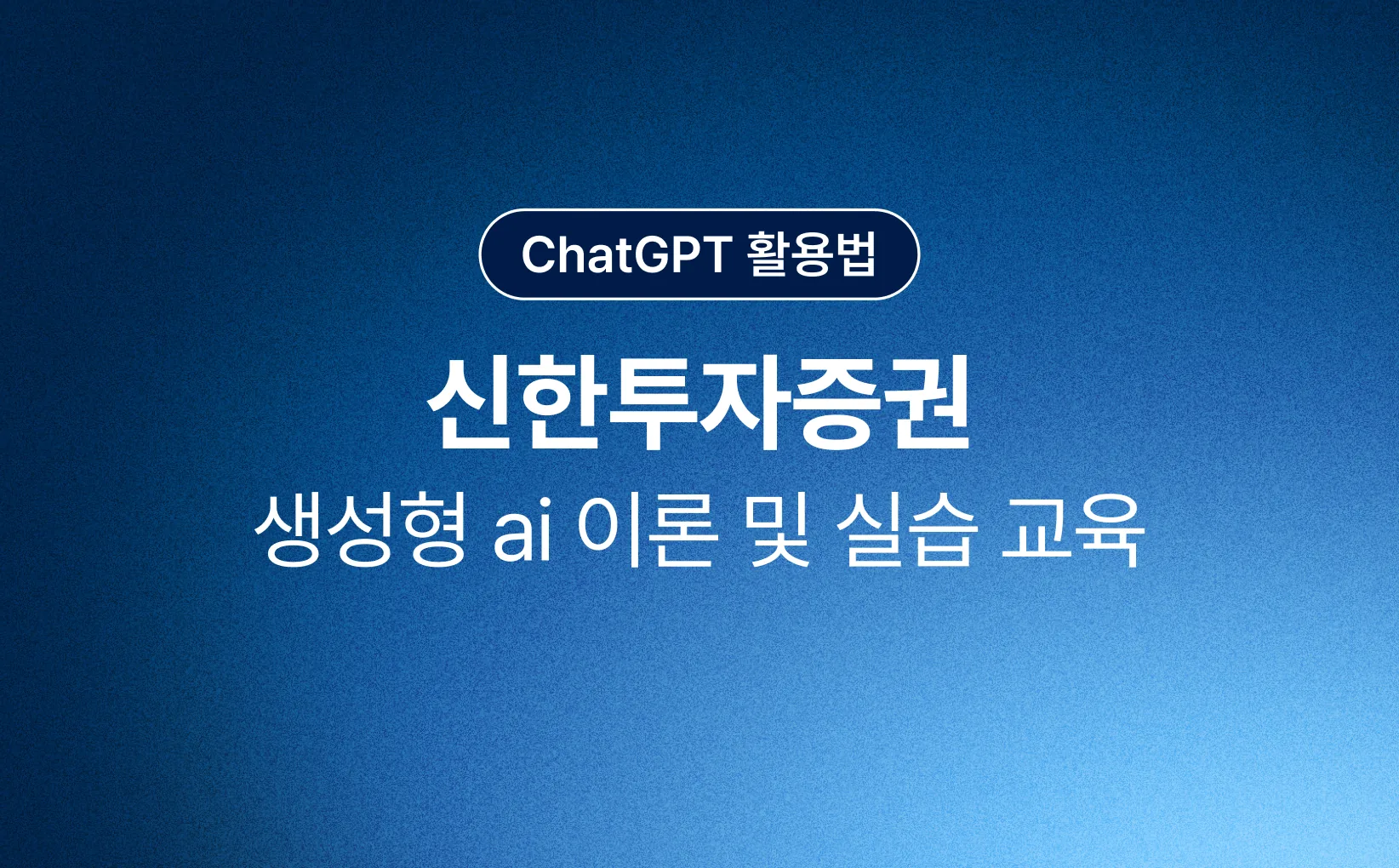 ChatGPT 활용법

신한투자증권

생성형 ai 이론 및 실습 교육